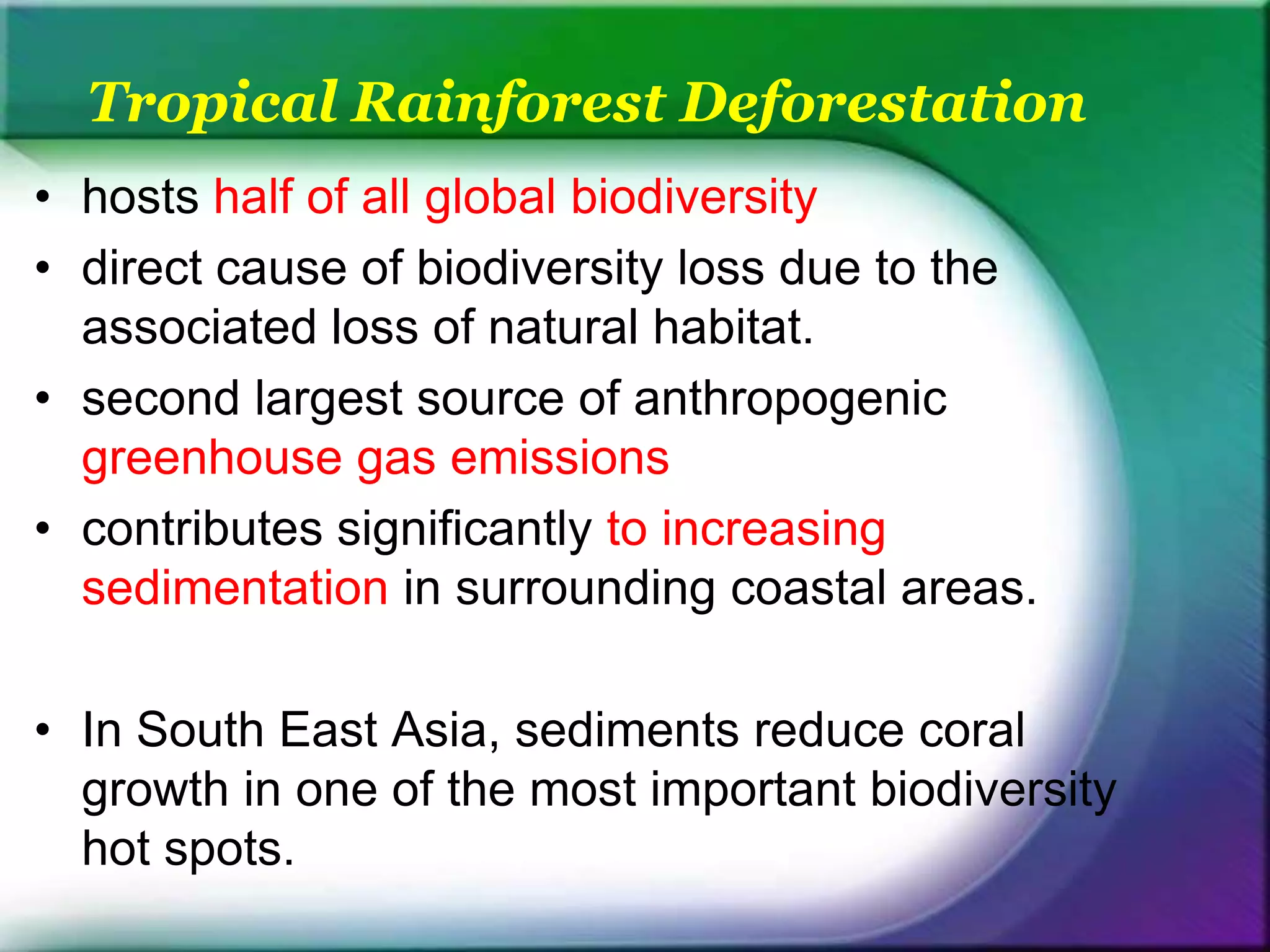 Tropical Rainforest Deforestation

• hosts half of all global biodiversity
• direct cause of biodiversity loss due to the associated loss of natural habitat.
• second largest source of anthropogenic greenhouse gas emissions
• contributes significantly to increasing sedimentation in surrounding coastal areas.

• In South East Asia, sediments reduce coral growth in one of the most important biodiversity hot spots.